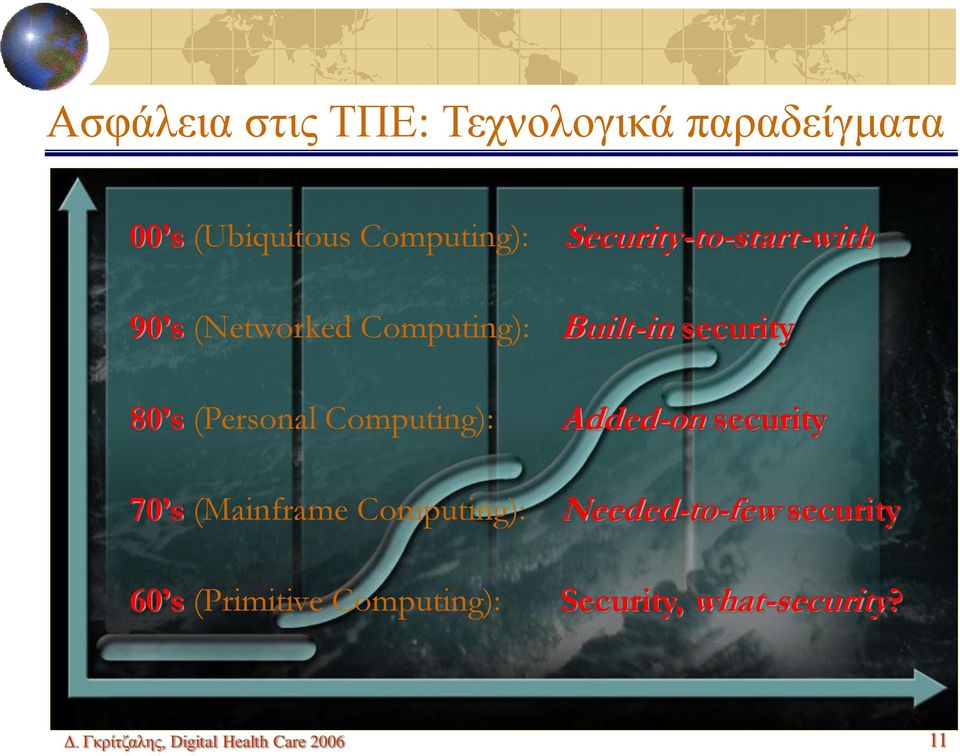 Ασφάλεια στις ΤΠΕ: Τεχνολογικά παραδείγματα

00's (Ubiquitous Computing): Security-to-start-with

90's (Networked Computing): Built-in security

80's (Personal Computing): Added-on security

70's (Mainframe Computing): Needed-to-few security

60's (Primitive Computing): Security, what-security?

Δ. Γκρίτζαλης, Digital Health Care 2006

11